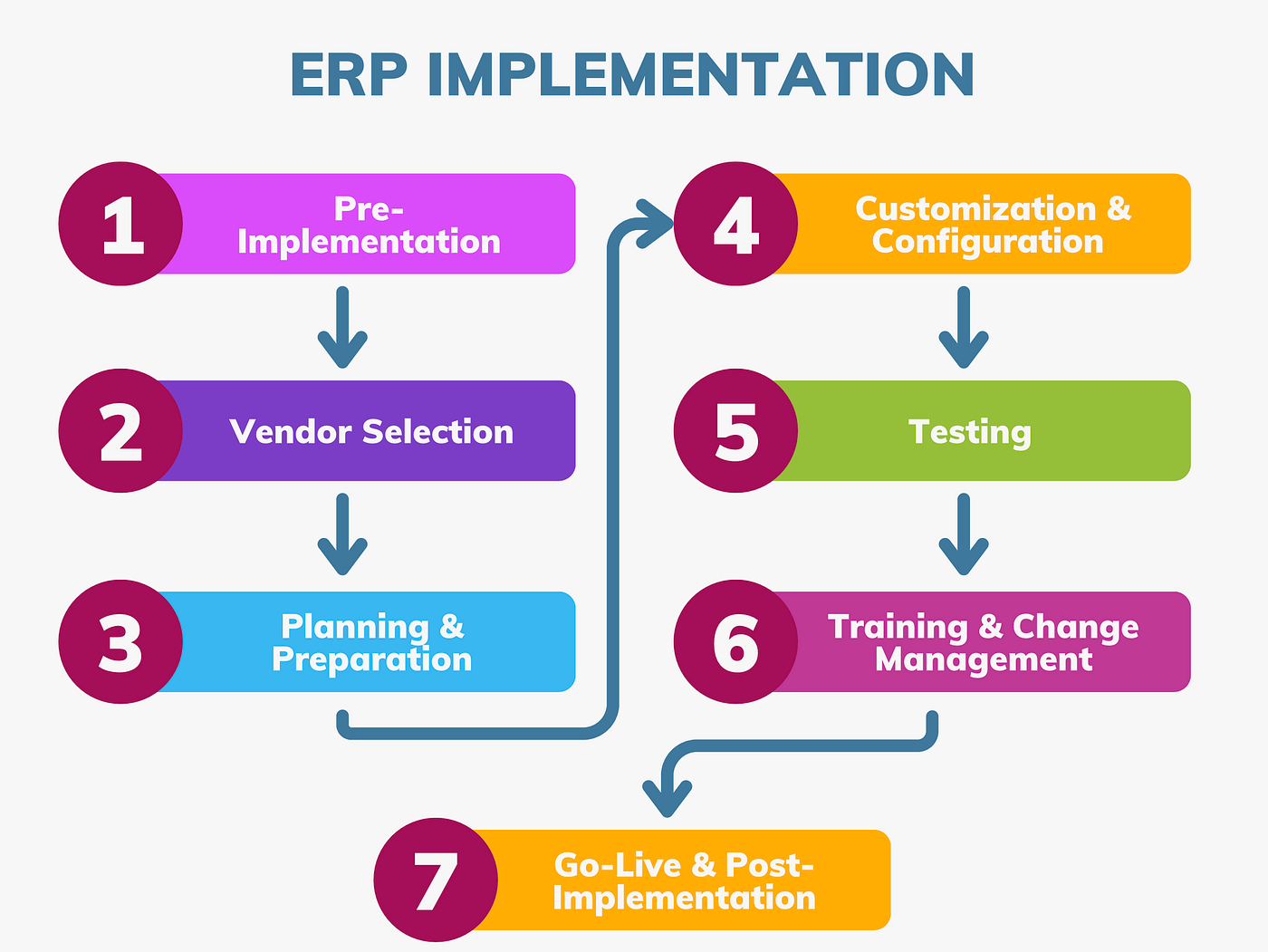 ERP IMPLEMENTATION

1 Pre-Implementation

2 Vendor Selection

3 Planning & Preparation

4 Customization & Configuration

5 Testing

6 Training & Change Management

7 Go-Live & Post-Implementation